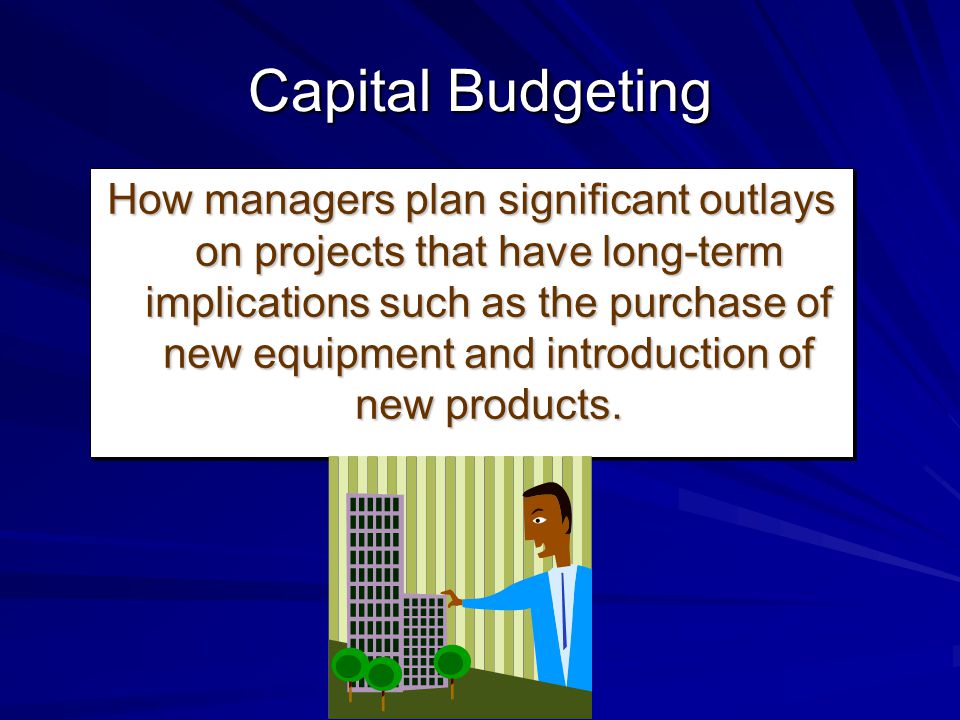 Capital Budgeting

How managers plan significant outlays on projects that have long-term implications such as the purchase of new equipment and introduction of new products.